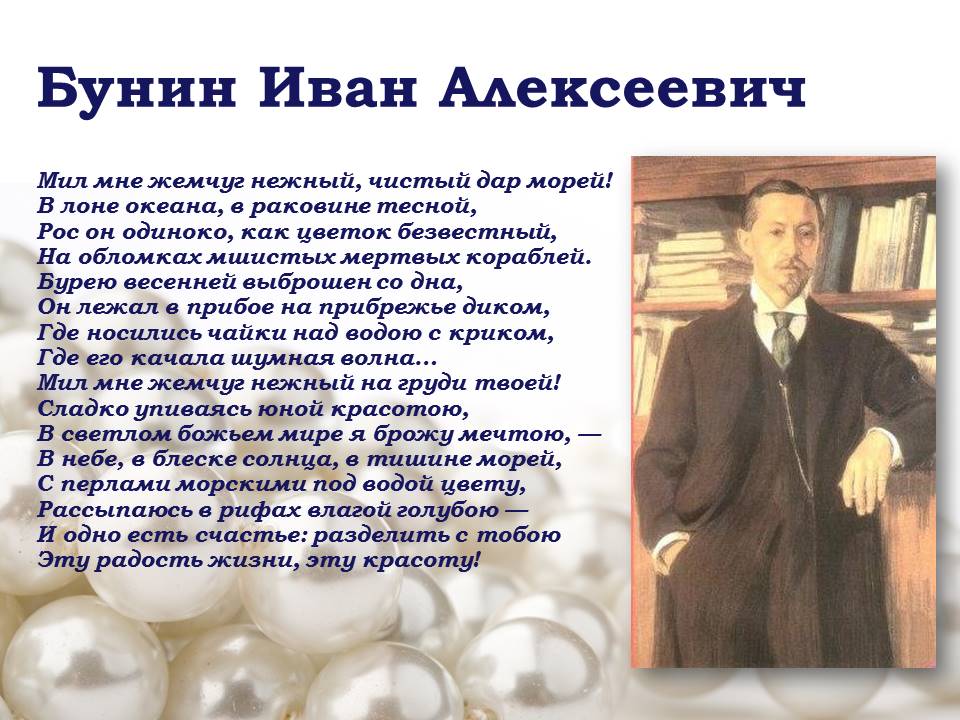 Бунин Иван Алексеевич

Мил мне жемчуг нежный, чистый дар морей!
В лоне океана, в раковине тесной,
Рос он одиноко, как цветок безвестный,
На обломках мшистых мертвых кораблей.
Бурею весенней выброшен со дна,
Он лежал в прибое на прибрежье диком,
Где носились чайки над водою с криком,
Где его качала шумная волна...
Мил мне жемчуг нежный на груди твоей!
Сладко упиваясь юной красотою,
В светлом божьем мире я брожу мечтою, —
В небе, в блеске солнца, в тишине морей,
С перлами морскими под водой цвету,
Рассыпаюсь в рифах влагой голубою —
И одно есть счастье: разделить с тобою
Эту радость жизни, эту красоту!